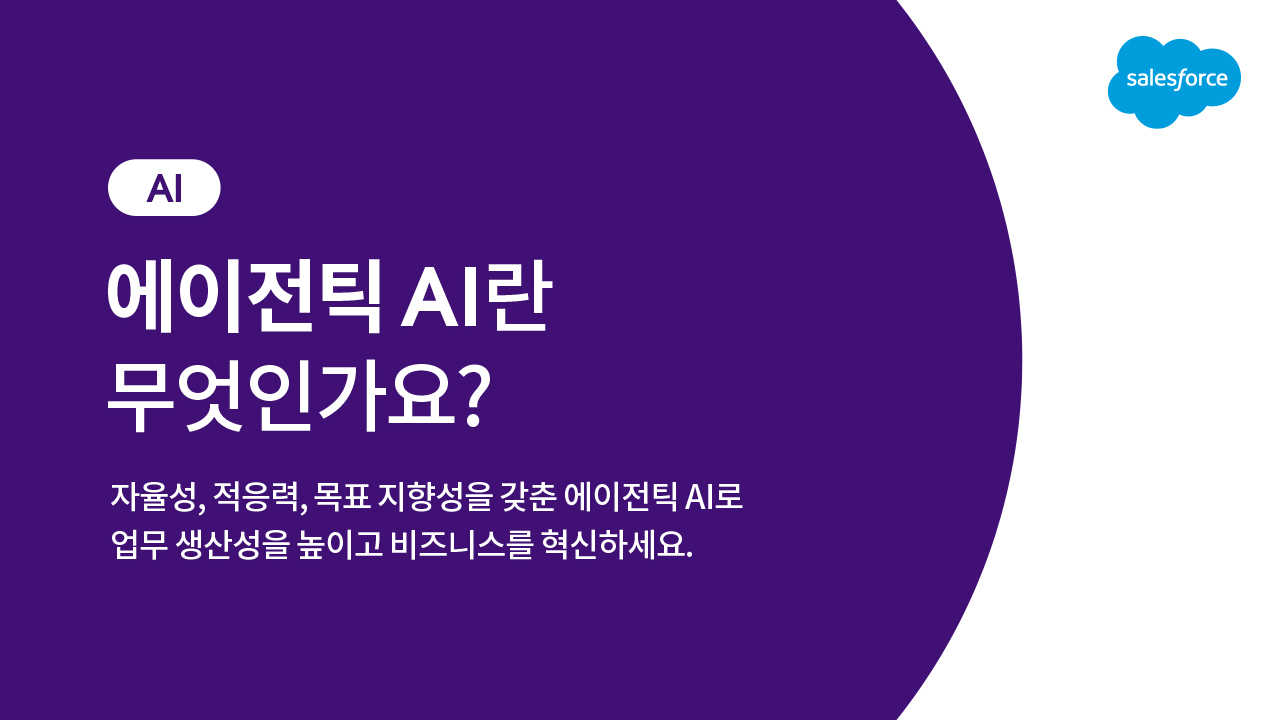 salesforce

AI

에이전틱 AI란 무엇인가요?

자율성, 적응력, 목표 지향성을 갖춘 에이전틱 AI로 업무 생산성을 높이고 비즈니스를 혁신하세요.